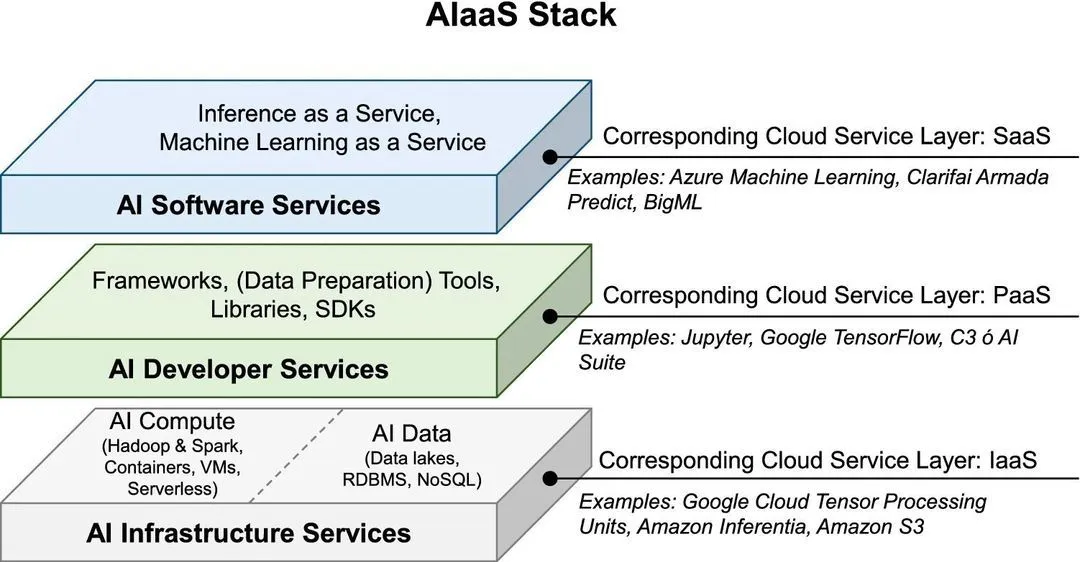 AIaaS Stack

Inference as a Service, Machine Learning as a Service

AI Software Services

Corresponding Cloud Service Layer: SaaS

Examples: Azure Machine Learning, Clarifai Armada Predict, BigML

Frameworks, (Data Preparation) Tools, Libraries, SDKs

AI Developer Services

Corresponding Cloud Service Layer: PaaS

Examples: Jupyter, Google TensorFlow, C3 ó AI Suite

AI Compute (Hadoop & Spark, Containers, VMs, Serverless)

AI Data (Data lakes, RDBMS, NoSQL)

AI Infrastructure Services

Corresponding Cloud Service Layer: IaaS

Examples: Google Cloud Tensor Processing Units, Amazon Inferentia, Amazon S3